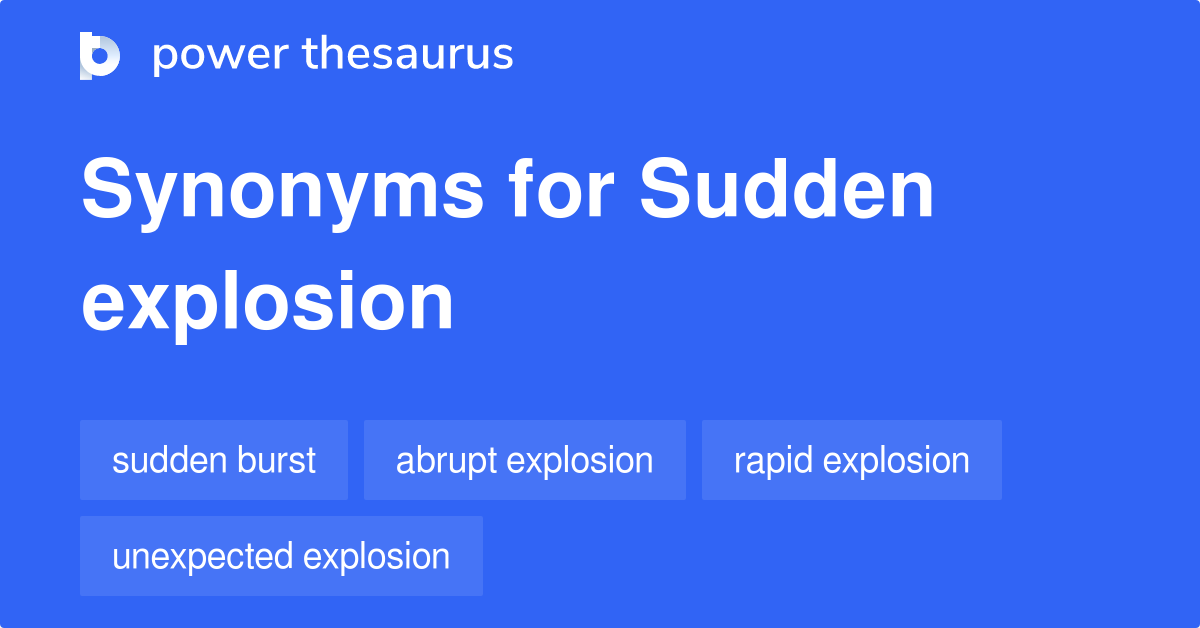 power thesaurus

Synonyms for Sudden explosion

sudden burst

abrupt explosion

rapid explosion

unexpected explosion